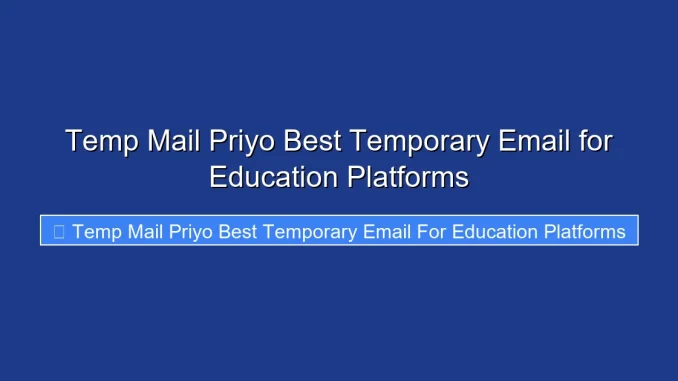 Temp Mail Priyo Best Temporary Email for Education Platforms

Temp Mail Priyo Best Temporary Email For Education Platforms